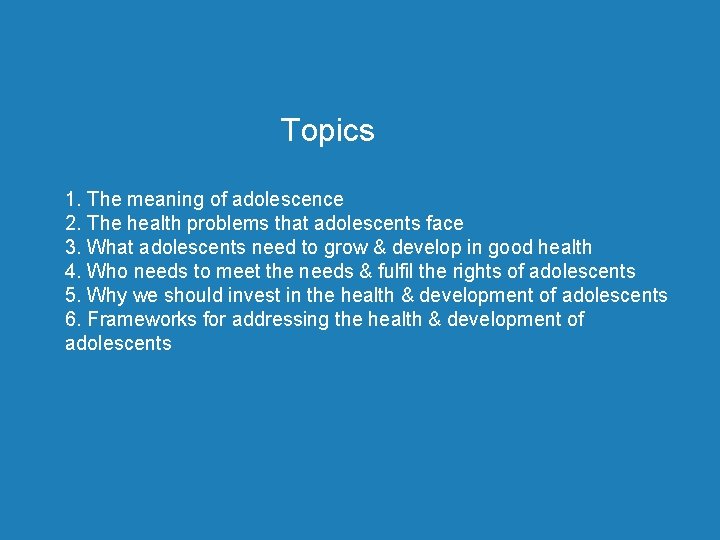 Topics

1. The meaning of adolescence
2. The health problems that adolescents face
3. What adolescents need to grow & develop in good health
4. Who needs to meet the needs & fulfil the rights of adolescents
5. Why we should invest in the health & development of adolescents
6. Frameworks for addressing the health & development of adolescents